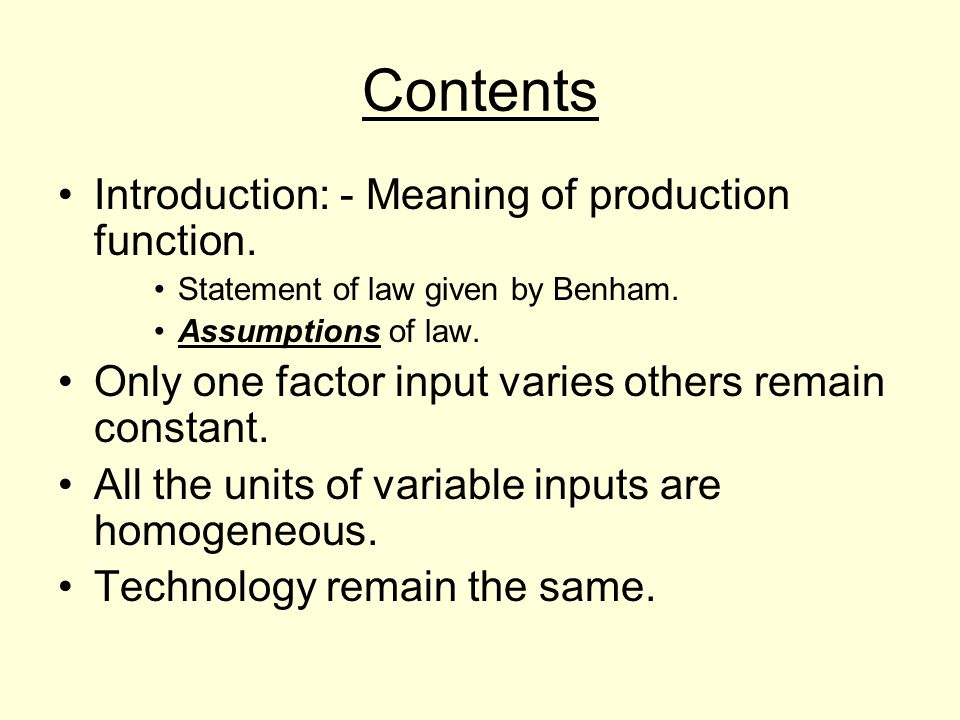 Contents

• Introduction: - Meaning of production function.
  • Statement of law given by Benham.
  • Assumptions of law.
• Only one factor input varies others remain constant.
• All the units of variable inputs are homogeneous.
• Technology remain the same.